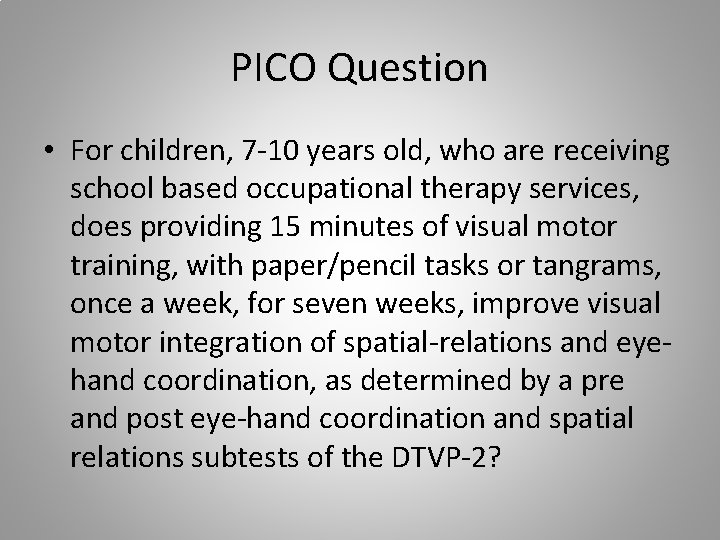 PICO Question

• For children, 7-10 years old, who are receiving school based occupational therapy services, does providing 15 minutes of visual motor training, with paper/pencil tasks or tangrams, once a week, for seven weeks, improve visual motor integration of spatial-relations and eye-hand coordination, as determined by a pre and post eye-hand coordination and spatial relations subtests of the DTVP-2?